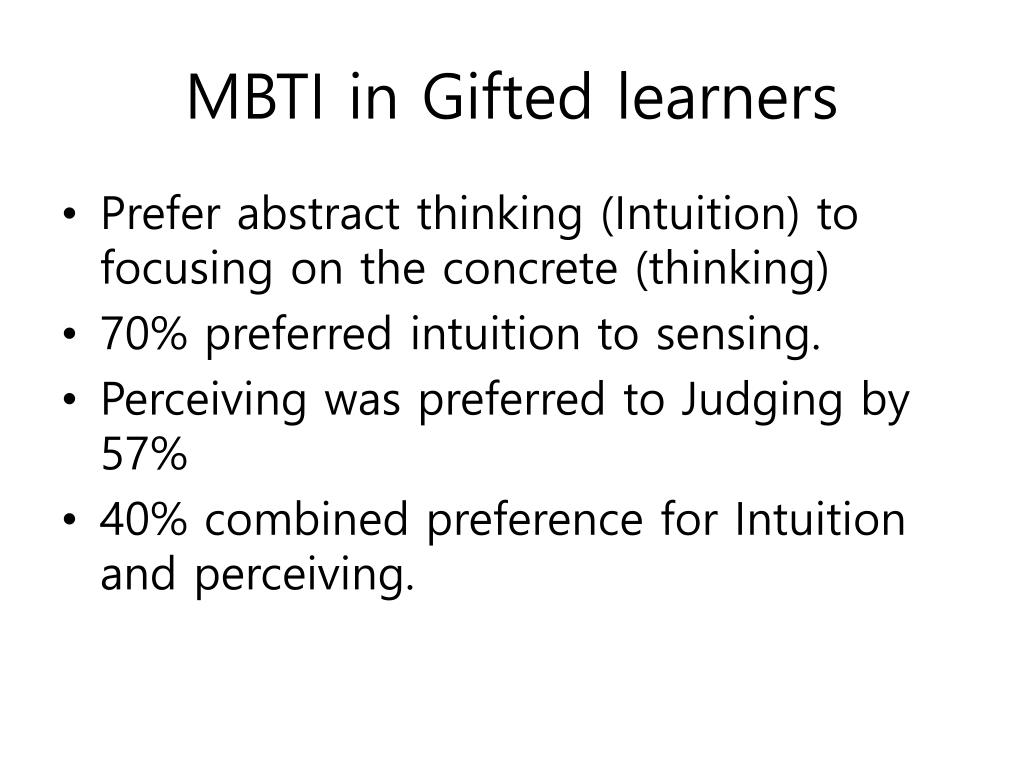 MBTI in Gifted learners

• Prefer abstract thinking (Intuition) to focusing on the concrete (thinking)
• 70% preferred intuition to sensing.
• Perceiving was preferred to Judging by 57%
• 40% combined preference for Intuition and perceiving.